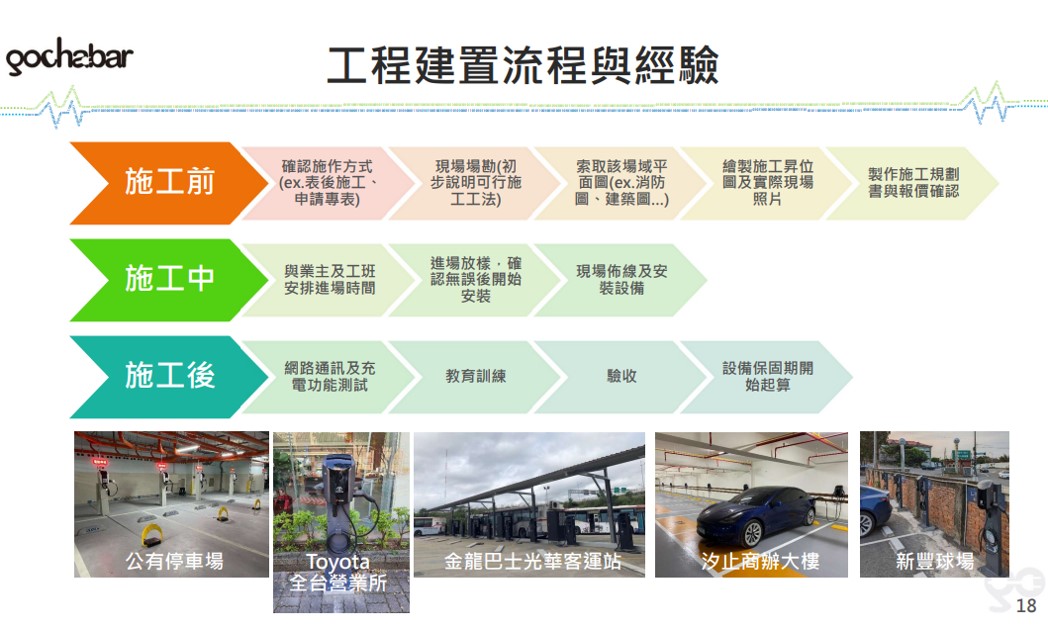 gochabar

工程建置流程與經驗

施工前

確認施作方式(ex.表後施工、申請專表)

現場場勘(初步說明可行施工工法)

索取該場域平面圖(ex.消防圖、建築圖...)

繪製施工昇位圖及實際現場照片

製作施工規劃書與報價確認

施工中

與業主及工班安排進場時間

進場放樣，確認無誤後開始安裝

現場佈線及安裝設備

施工後

網路通訊及充電功能測試

教育訓練

驗收

設備保固期開始起算

公有停車場

Toyota 全台營業所

金龍巴士光華客運站

汐止商辦大樓

新豐球場

18